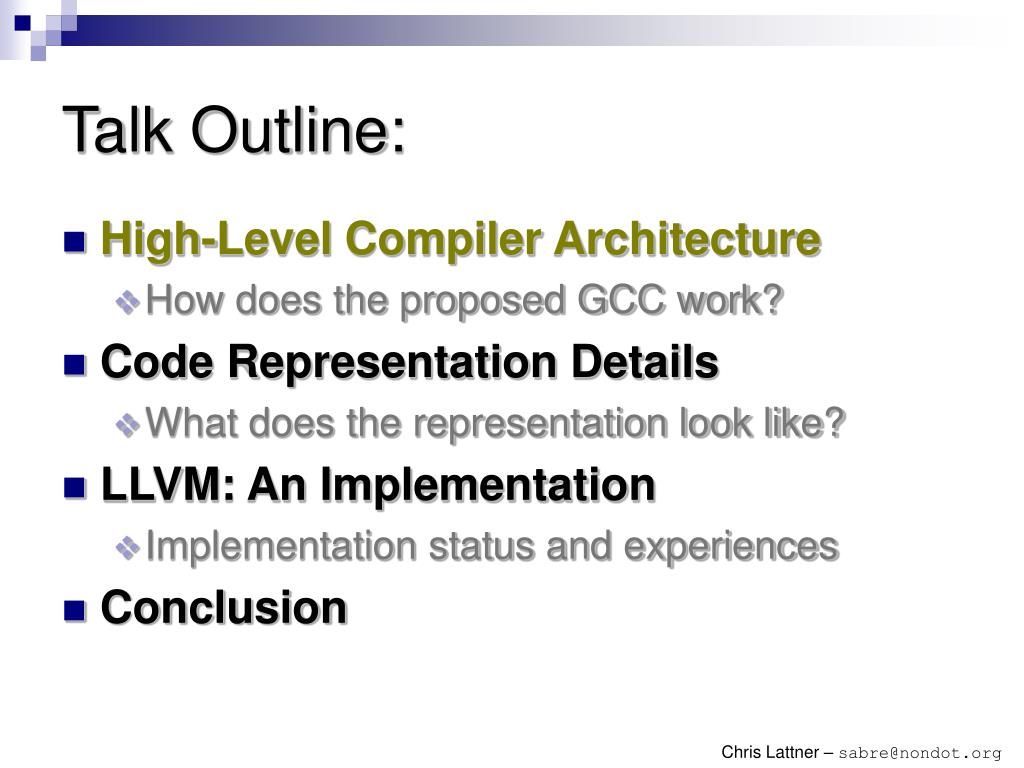 Talk Outline:

High-Level Compiler Architecture

How does the proposed GCC work?

Code Representation Details

What does the representation look like?

LLVM: An Implementation

Implementation status and experiences

Conclusion

Chris Lattner – sabre@nondot.org